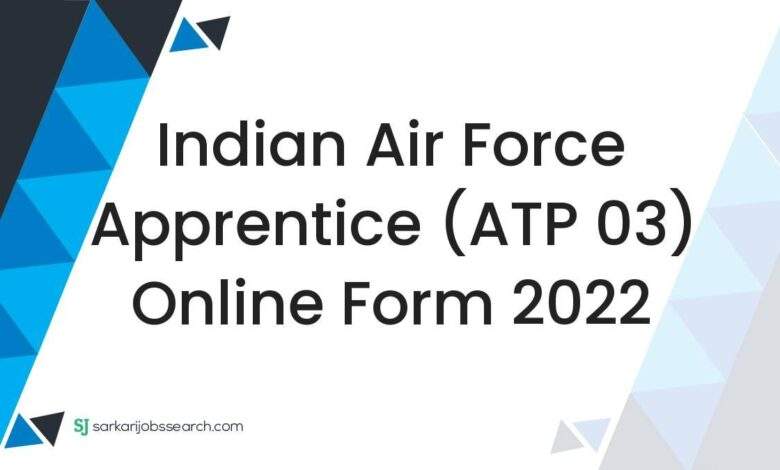 Indian Air Force Apprentice (ATP 03) Online Form 2022

SJ sarkarijobssearch.com